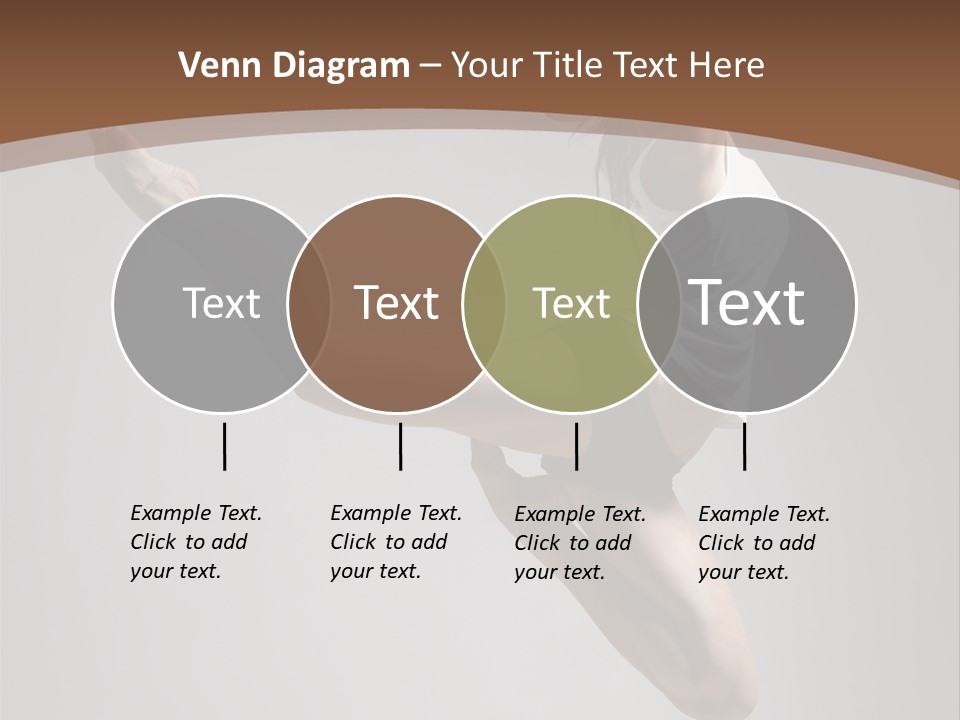 Venn Diagram – Your Title Text Here

Text

Text

Text

Text

Example Text. Click to add your text.

Example Text. Click to add your text.

Example Text. Click to add your text.

Example Text. Click to add your text.